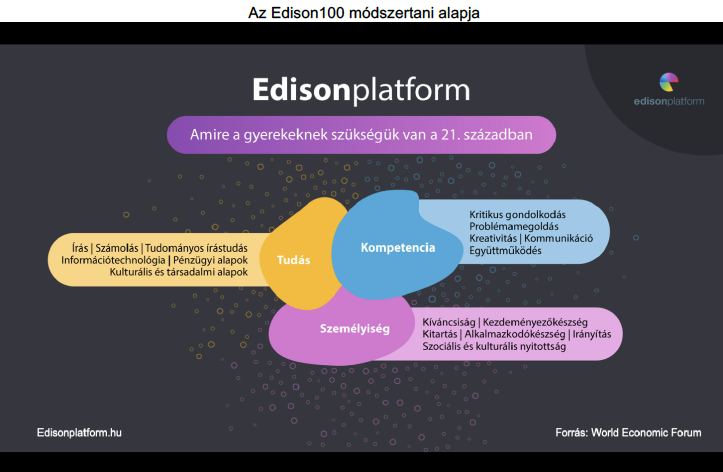 Az Edison100 módszertani alapja

Edisonplatform

edisonplatform

Amire a gyerekeknek szükségük van a 21. században

Írás | Számolás | Tudományos írástudás
Információtechnológia | Pénzügyi alapok
Kulturális és társadalmi alapok

Tudás

Kompetencia

Kritikus gondolkodás
Problémamegoldás
Kreativitás | Kommunikáció
Együttműködés

Személyiség

Kíváncsiság | Kezdeményezőkészség
Kitartás | Alkalmazkodókészség | Irányítás
Szociális és kulturális nyitottság

Edisonplatform.hu

Forrás: World Economic Forum